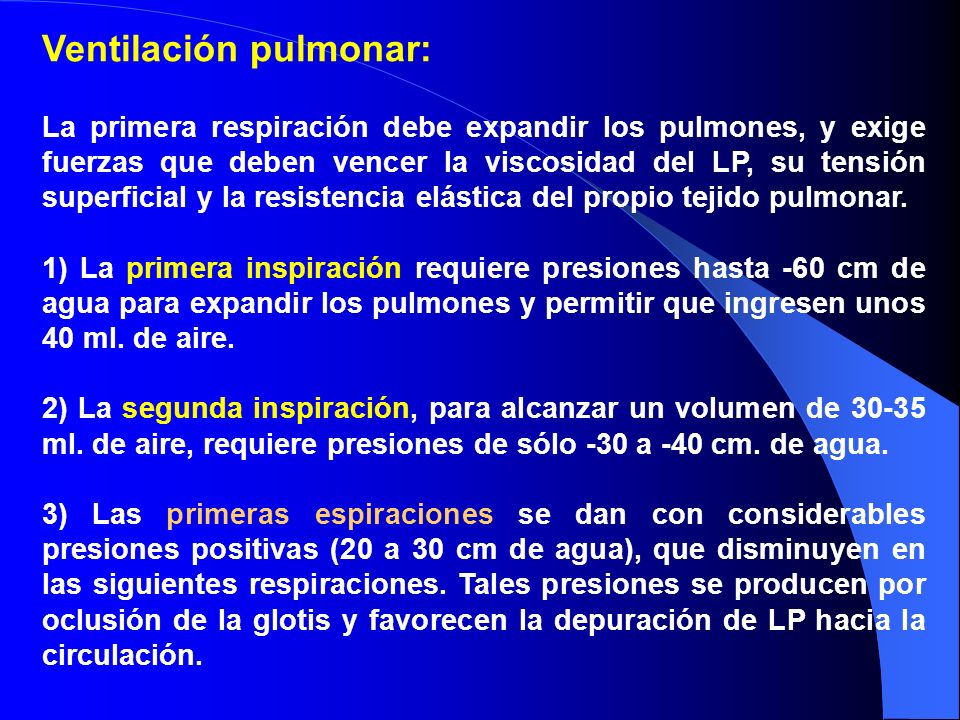 Ventilación pulmonar:

La primera respiración debe expandir los pulmones, y exige fuerzas que deben vencer la viscosidad del LP, su tensión superficial y la resistencia elástica del propio tejido pulmonar.

1) La primera inspiración requiere presiones hasta -60 cm de agua para expandir los pulmones y permitir que ingresen unos 40 ml. de aire.

2) La segunda inspiración, para alcanzar un volumen de 30-35 ml. de aire, requiere presiones de sólo -30 a -40 cm. de agua.

3) Las primeras espiraciones se dan con considerables presiones positivas (20 a 30 cm de agua), que disminuyen en las siguientes respiraciones. Tales presiones se producen por oclusión de la glotis y favorecen la depuración de LP hacia la circulación.